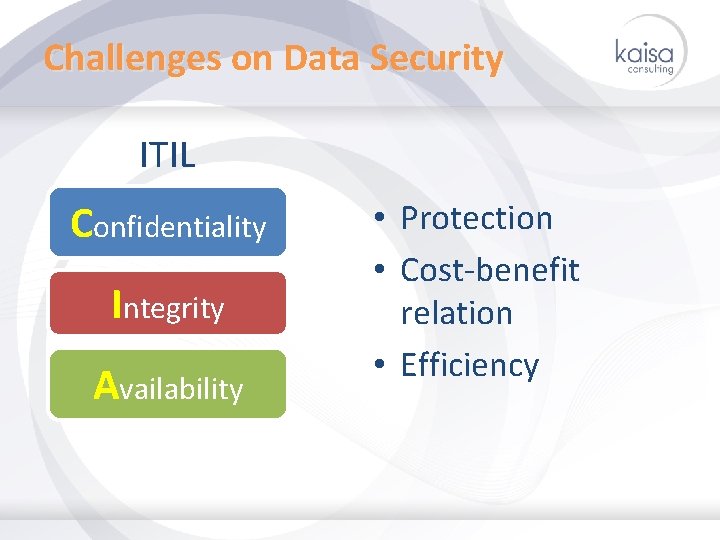 Challenges on Data Security

kaisa
consulting

ITIL

Confidentiality

Integrity

Availability

• Protection
• Cost-benefit relation
• Efficiency